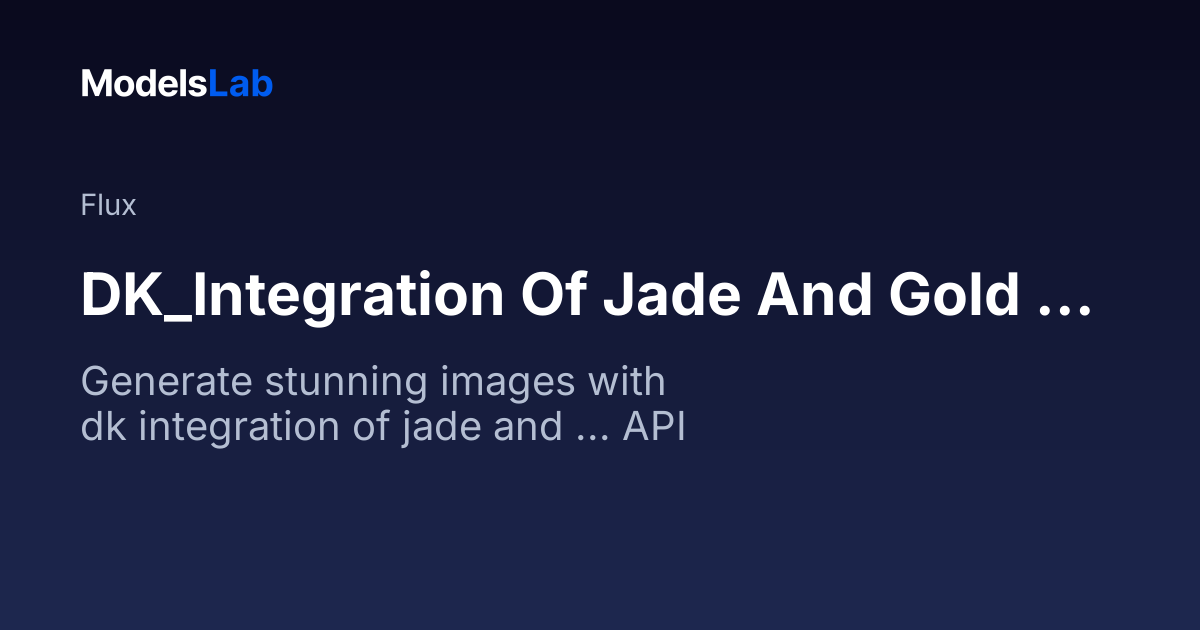 ModelsLab

Flux

DK_Integration Of Jade And Gold ...

Generate stunning images with dk integration of jade and ... API